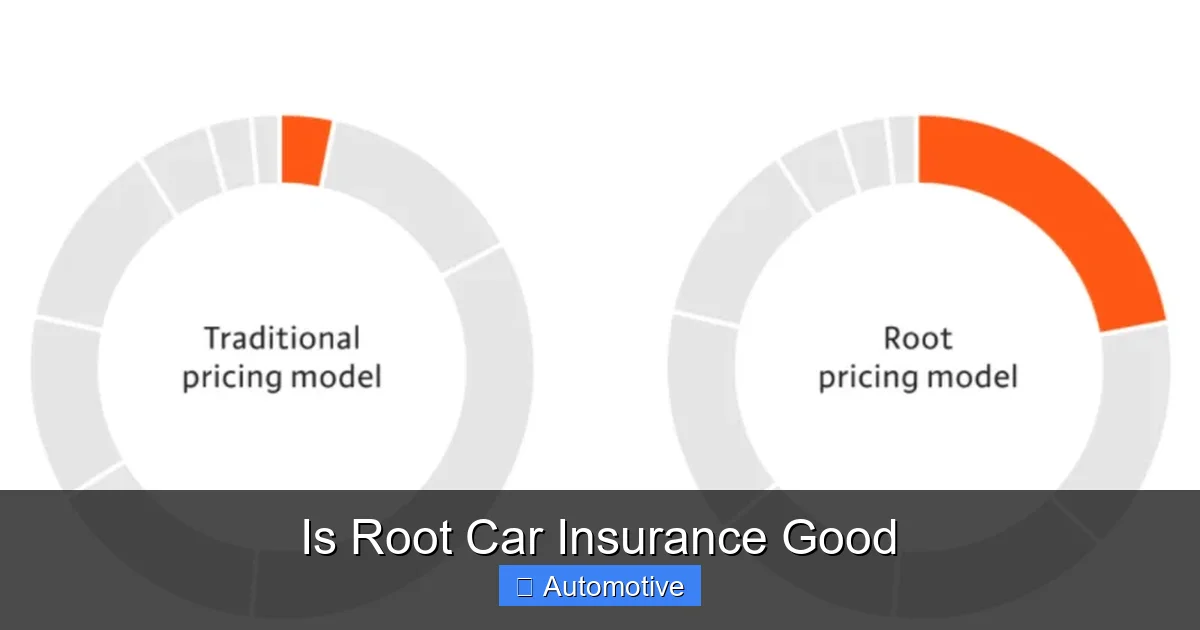 Traditional pricing model

Root pricing model

Is Root Car Insurance Good

Automotive